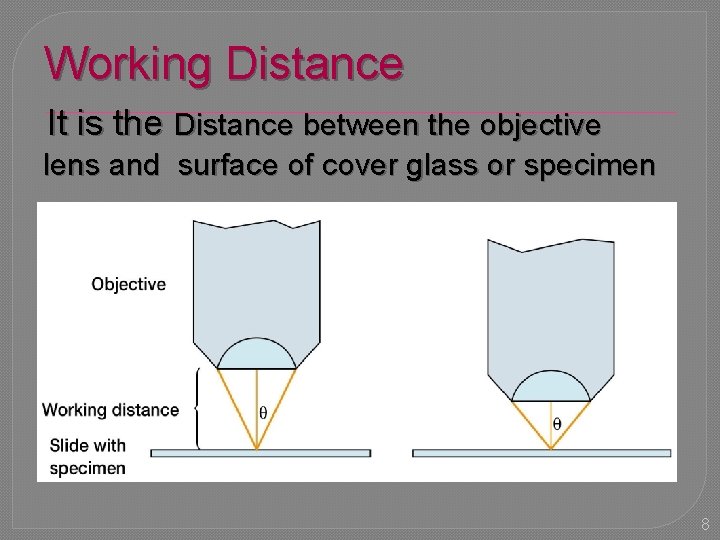 Working Distance

It is the Distance between the objective lens and surface of cover glass or specimen

Objective

Working distance

$\theta$

Slide with specimen

$\theta$

8